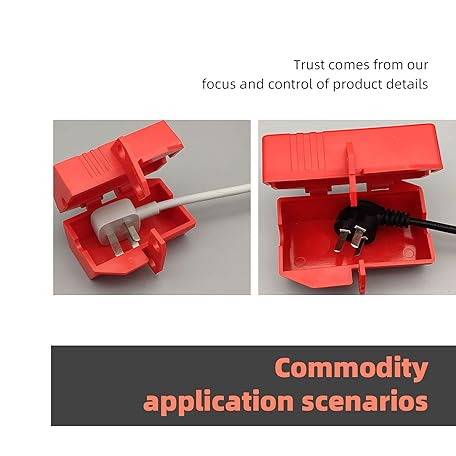 Trust comes from our
focus and control of product details

Commodity
application scenarios